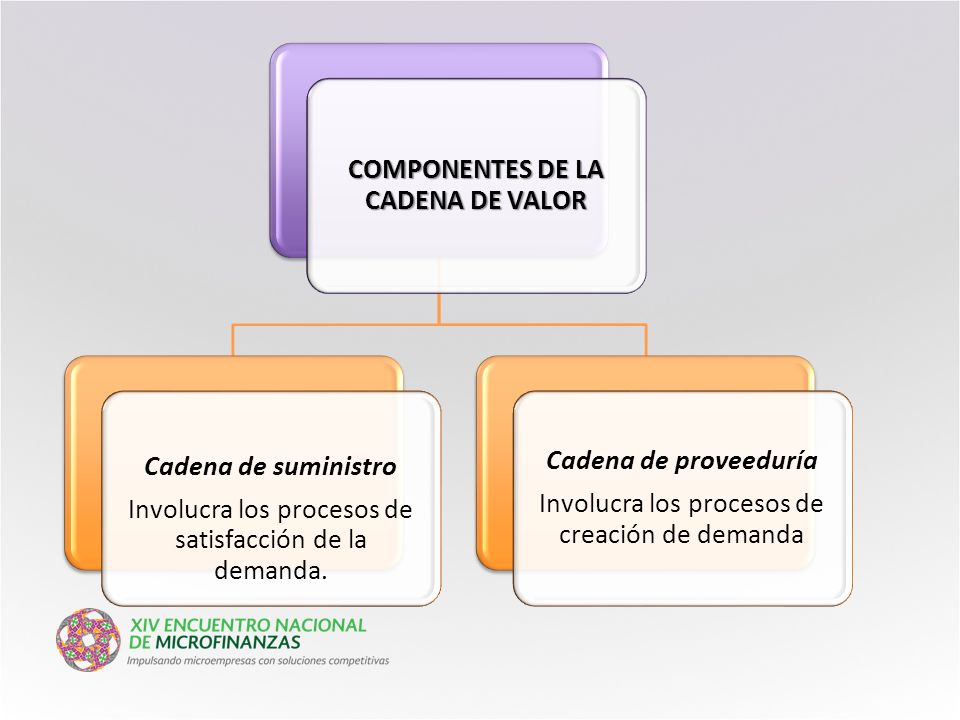 COMPONENTES DE LA CADENA DE VALOR

Cadena de suministro

Involucra los procesos de satisfacción de la demanda.

Cadena de proveeduría

Involucra los procesos de creación de demanda

XIV ENCUENTRO NACIONAL DE MICROFINANZAS

Impulsando microempresas con soluciones competitivas